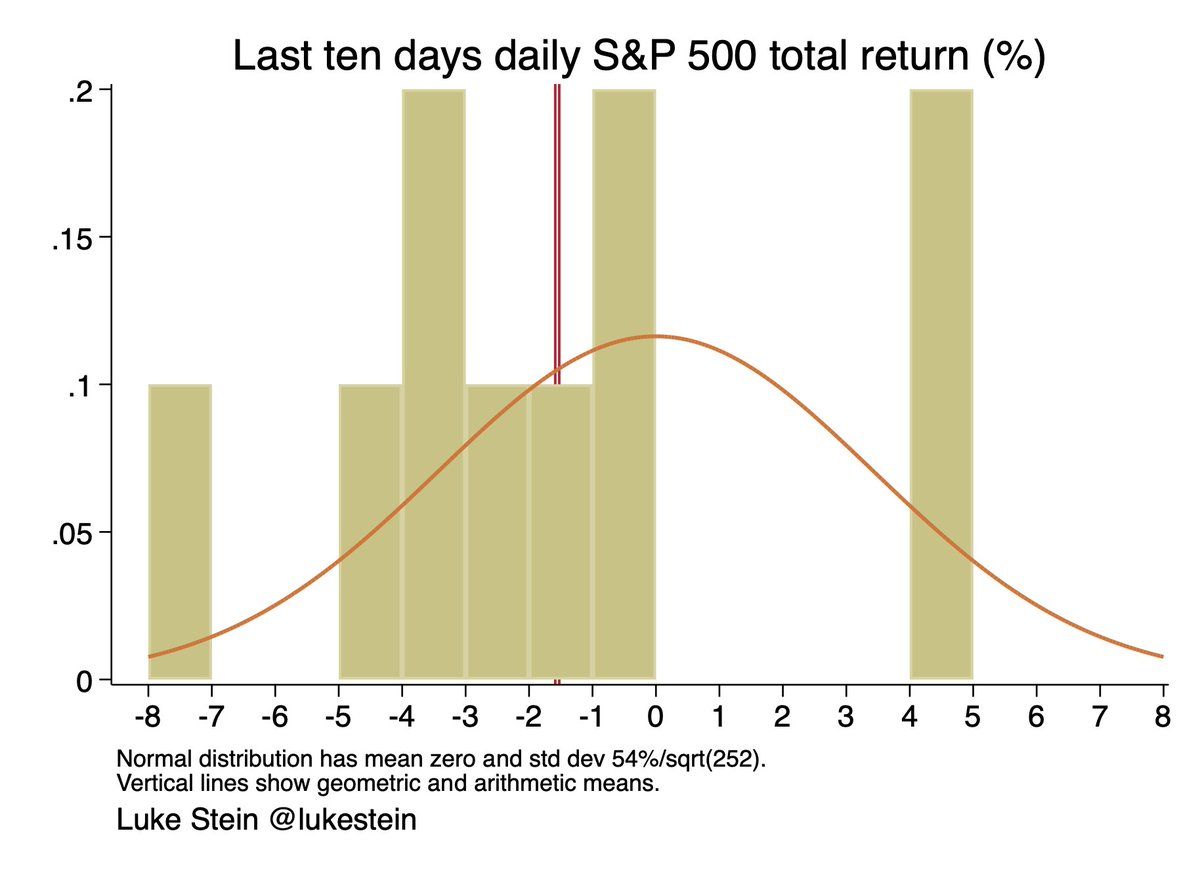 Last ten days daily S&P 500 total return (%)

.2
.15
.1
.05
0

-8 -7 -6 -5 -4 -3 -2 -1 0 1 2 3 4 5 6 7 8

Normal distribution has mean zero and std dev 54%/sqrt(252).
Vertical lines show geometric and arithmetic means.

Luke Stein @lukestein